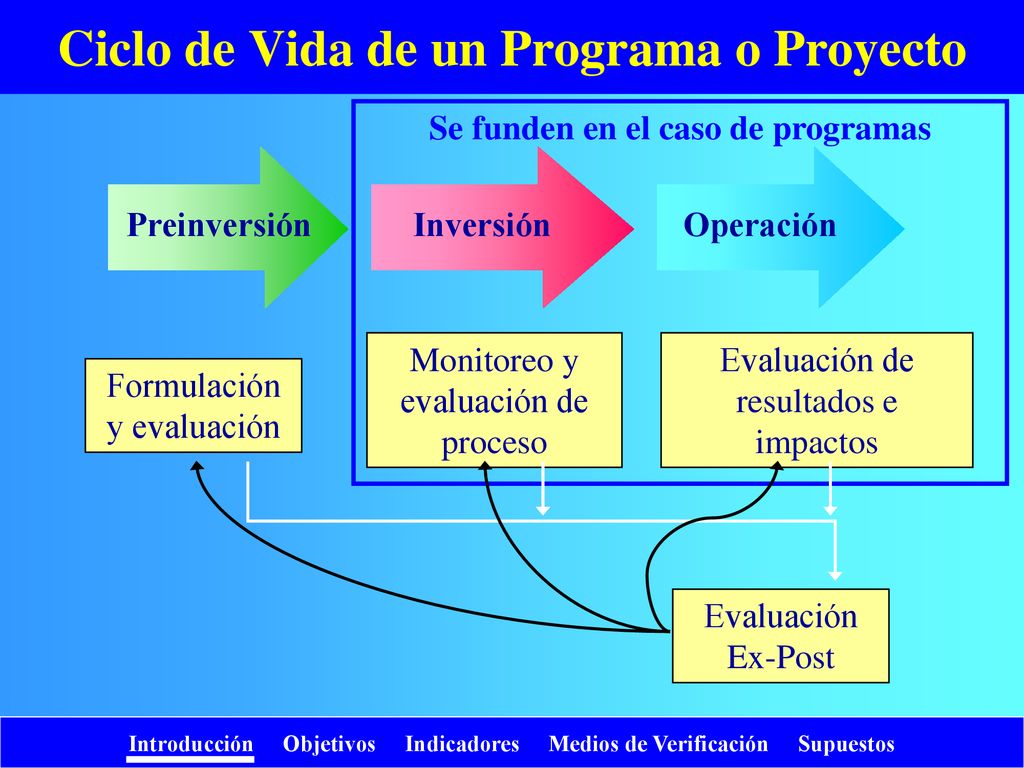 Ciclo de Vida de un Programa o Proyecto

Se funden en el caso de programas

Preinversión

Inversión

Operación

Formulación y evaluación

Monitoreo y evaluación de proceso

Evaluación de resultados e impactos

Evaluación Ex-Post

Introducción Objetivos Indicadores Medios de Verificación Supuestos